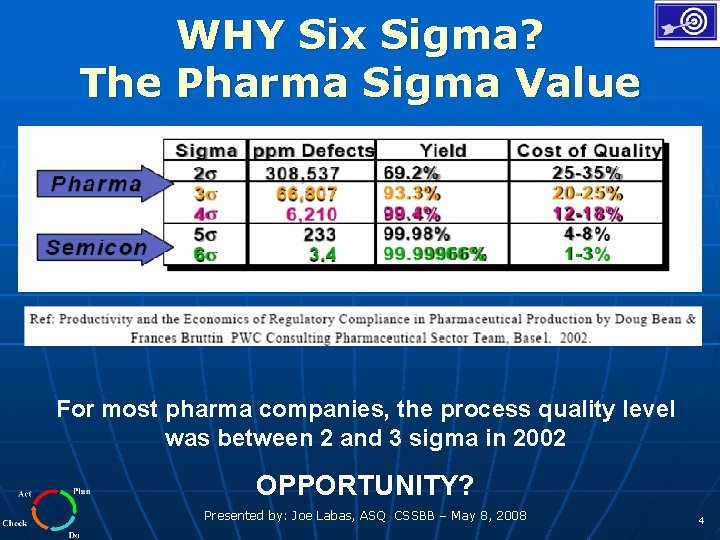 WHY Six Sigma?
The Pharma Sigma Value

Pharma

Semicon

| Sigma | ppm Defects | Yield | Cost of Quality |
|---|---|---|---|
| $2\sigma$ | 308,537 | 69.2% | 25-35% |
| $3\sigma$ | 66,807 | 93.3% | 20-25% |
| $4\sigma$ | 6,210 | 99.4% | 12-18% |
| $5\sigma$ | 233 | 99.98% | 4-8% |
| $6\sigma$ | 3.4 | 99.99966% | 1-3% |

Ref: Productivity and the Economics of Regulatory Compliance in Pharmaceutical Production by Doug Bean & Frances Bruttin PWC Consulting Pharmaceutical Sector Team, Basel. 2002.

For most pharma companies, the process quality level was between 2 and 3 sigma in 2002

OPPORTUNITY?

Act Plan Check Do

Presented by: Joe Labas, ASQ CSSBB – May 8, 2008

4